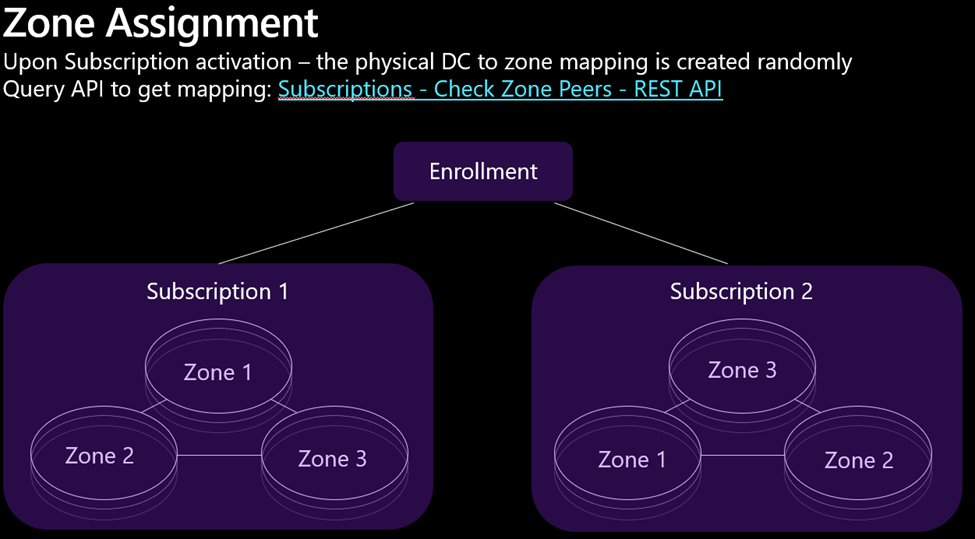 Zone Assignment
Upon Subscription activation – the physical DC to zone mapping is created randomly
Query API to get mapping: Subscriptions - Check Zone Peers - REST API

Enrollment

Subscription 1

Zone 1

Zone 2

Zone 3

Subscription 2

Zone 3

Zone 1

Zone 2